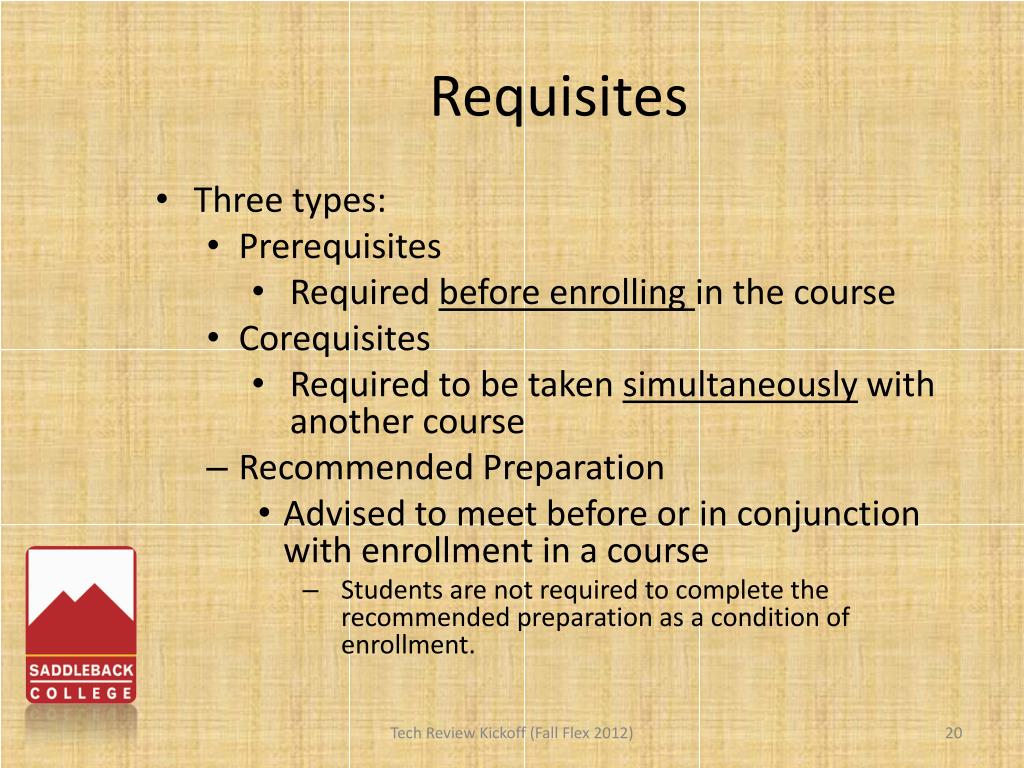 Requisites

• Three types:
  • Prerequisites
    • Required before enrolling in the course
  • Corequisites
    • Required to be taken simultaneously with another course
  – Recommended Preparation
    • Advised to meet before or in conjunction with enrollment in a course
      – Students are not required to complete the recommended preparation as a condition of enrollment.

SADDLEBACK
COLLEGE

Tech Review Kickoff (Fall Flex 2012)

20